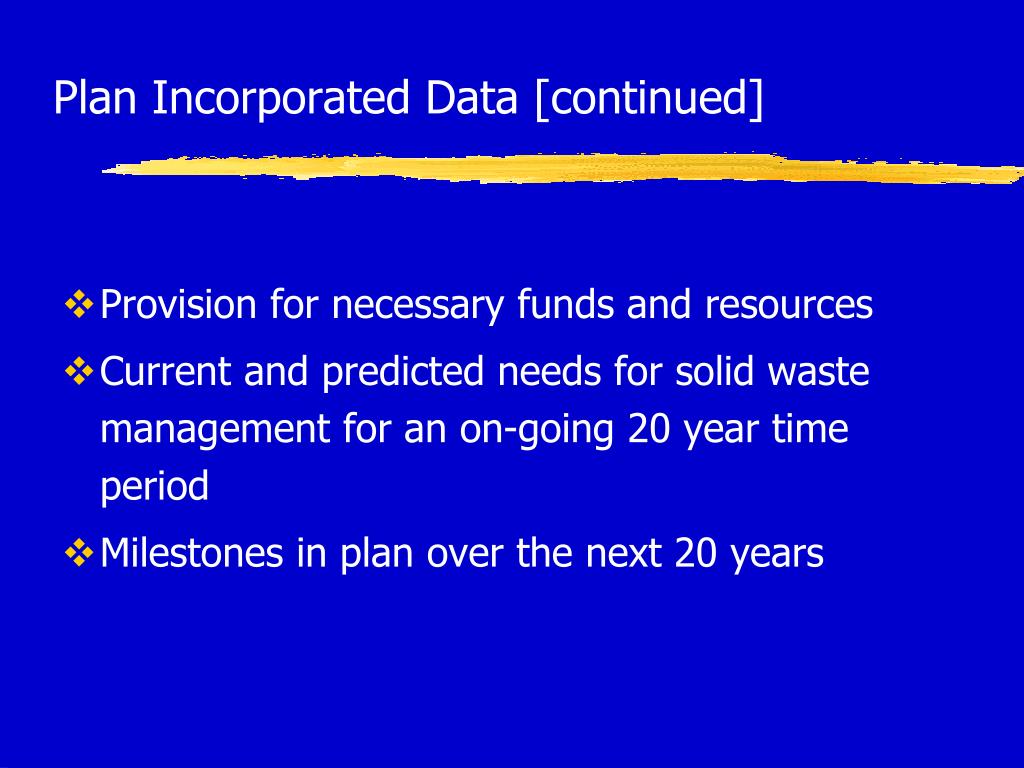 Plan Incorporated Data [continued]

❖ Provision for necessary funds and resources
❖ Current and predicted needs for solid waste management for an on-going 20 year time period
❖ Milestones in plan over the next 20 years